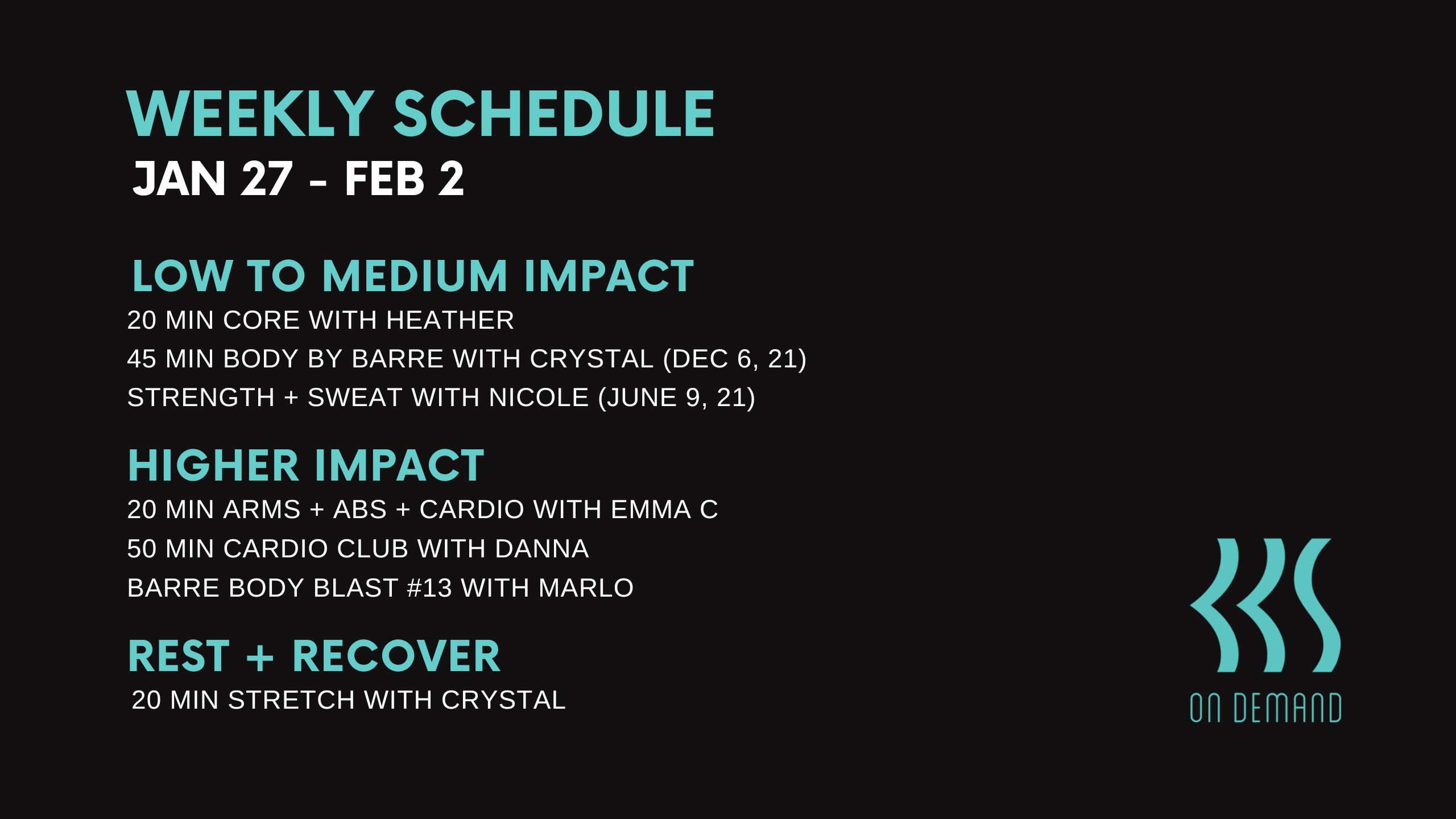 WEEKLY SCHEDULE
JAN 27 - FEB 2

LOW TO MEDIUM IMPACT
20 MIN CORE WITH HEATHER
45 MIN BODY BY BARRE WITH CRYSTAL (DEC 6, 21)
STRENGTH + SWEAT WITH NICOLE (JUNE 9, 21)

HIGHER IMPACT
20 MIN ARMS + ABS + CARDIO WITH EMMA C
50 MIN CARDIO CLUB WITH DANNA
BARRE BODY BLAST #13 WITH MARLO

REST + RECOVER
20 MIN STRETCH WITH CRYSTAL

ON DEMAND